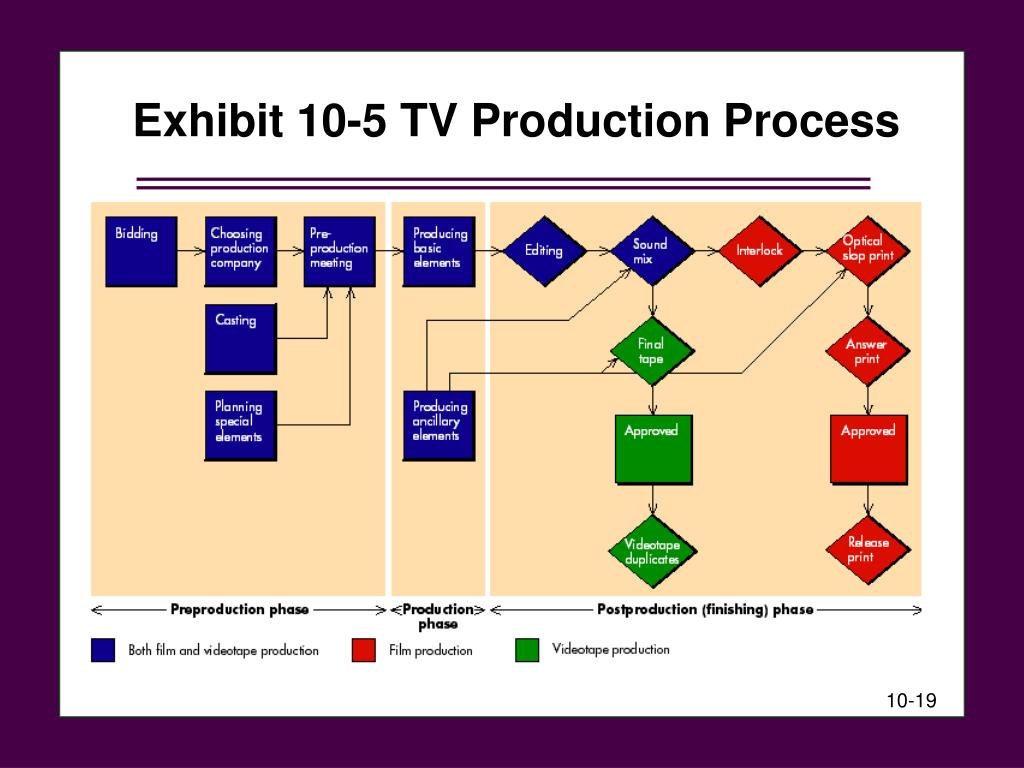 Exhibit 10-5 TV Production Process

Bidding

Choosing production company

Pre-production meeting

Casting

Planning special elements

Producing basic elements

Producing ancillary elements

Editing

Sound mix

Interlock

Optical slop print

Final tape

Answer print

Approved

Approved

Videotape duplicates

Release print

Preproduction phase

Production phase

Postproduction (finishing) phase

Both film and videotape production

Film production

Videotape production

10-19